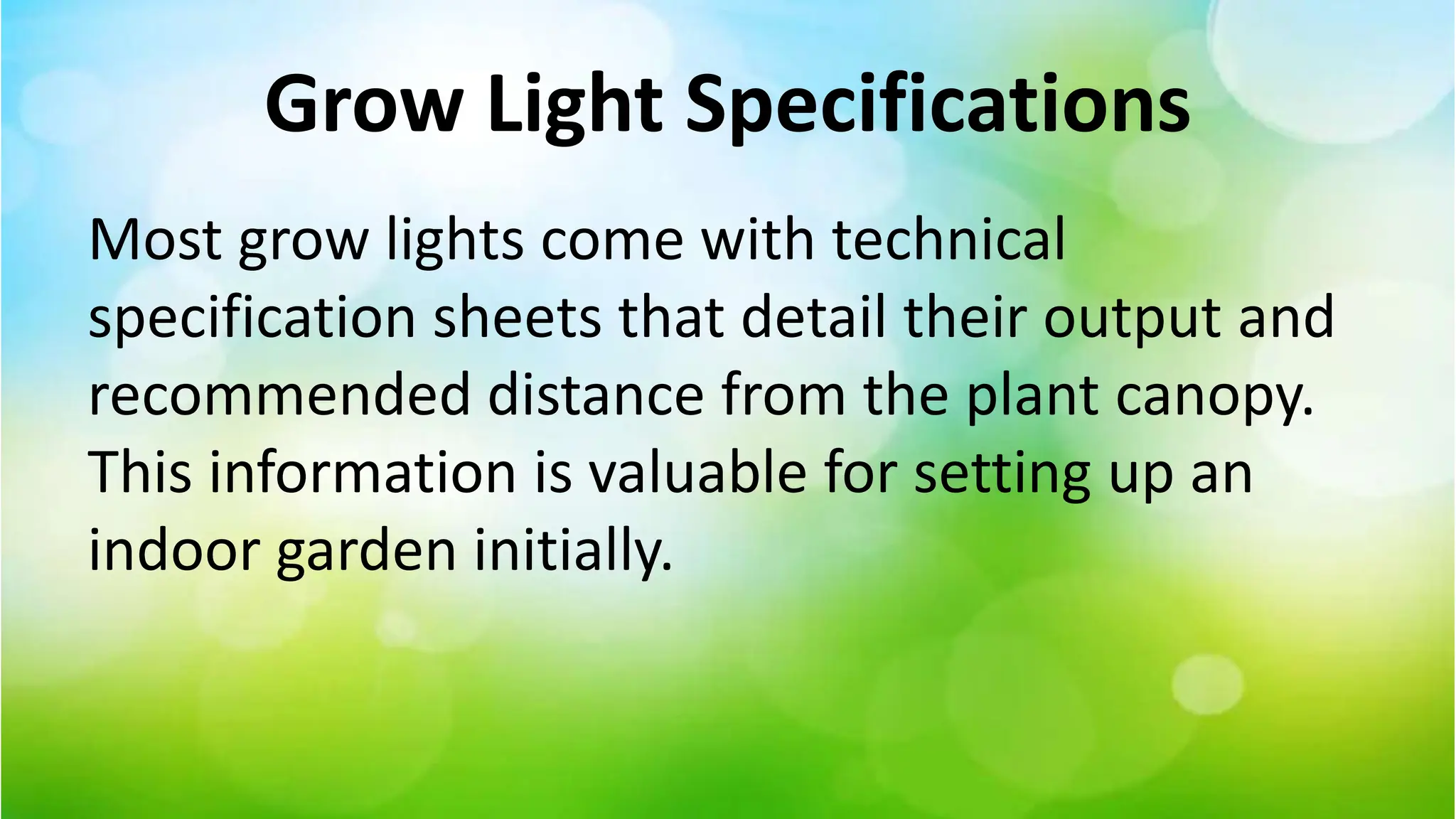 Grow Light Specifications

Most grow lights come with technical specification sheets that detail their output and recommended distance from the plant canopy. This information is valuable for setting up an indoor garden initially.